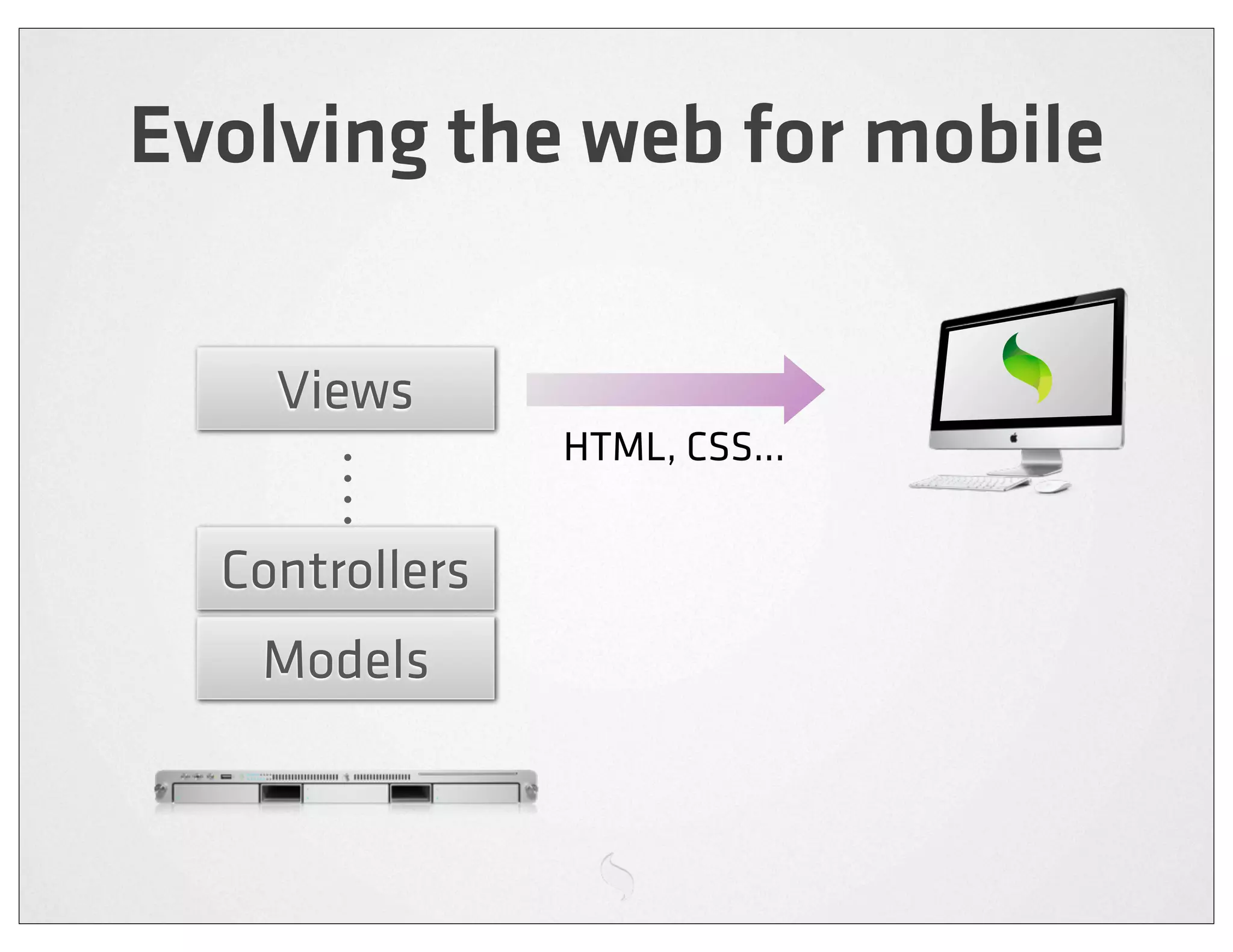 Evolving the web for mobile

Views

HTML, CSS...

Controllers

Models